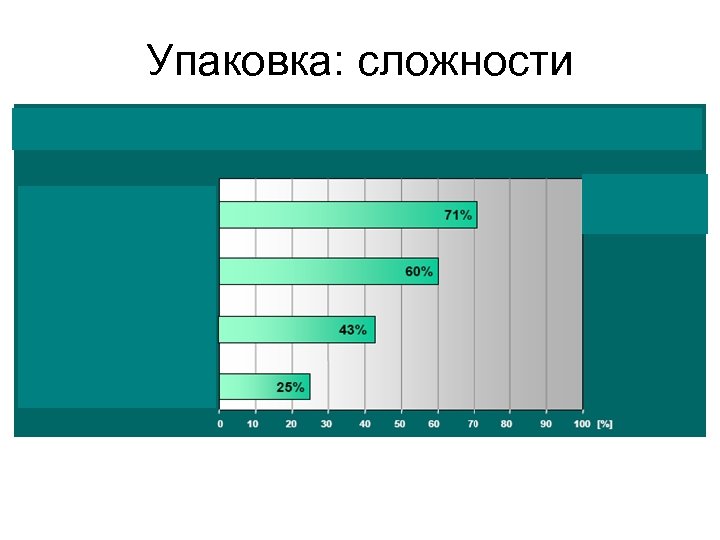 Упаковка: сложности

71%

60%

43%

25%

0 10 20 30 40 50 60 70 80 90 100 [%]